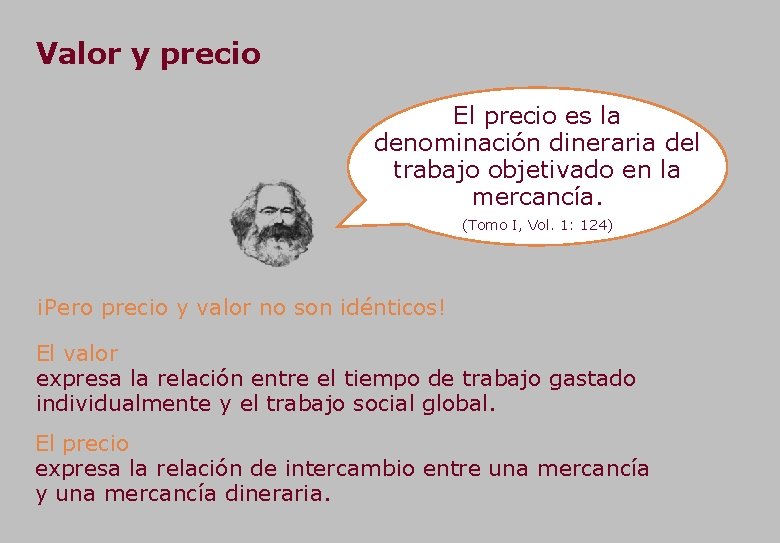 Valor y precio

El precio es la denominación dineraria del trabajo objetivado en la mercancía.

(Tomo I, Vol. 1: 124)

¡Pero precio y valor no son idénticos!

El valor
expresa la relación entre el tiempo de trabajo gastado individualmente y el trabajo social global.

El precio
expresa la relación de intercambio entre una mercancía y una mercancía dineraria.